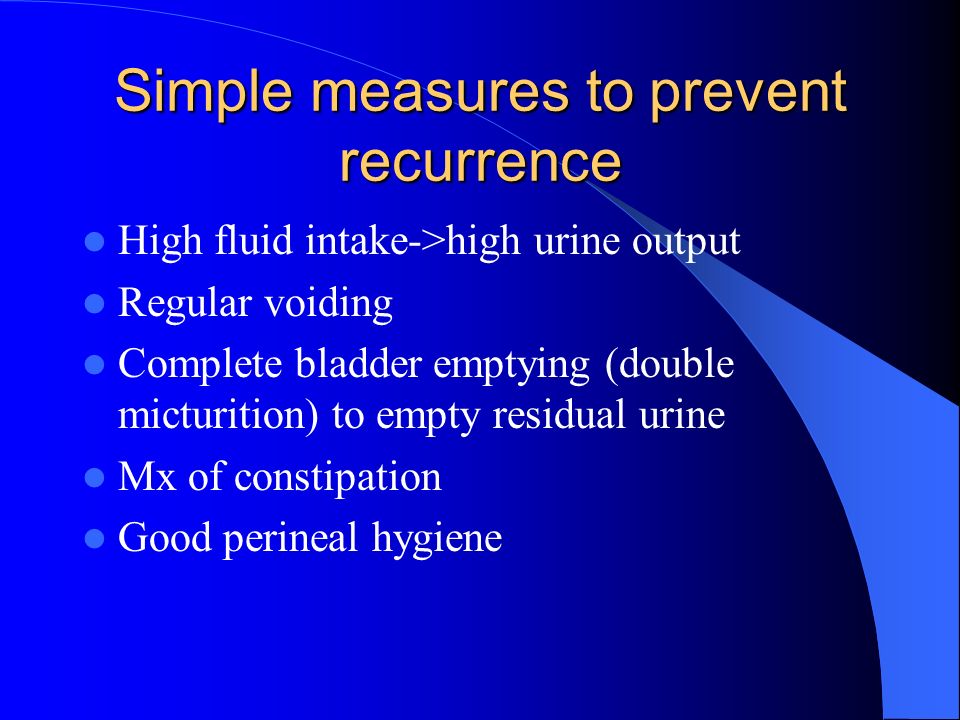 Simple measures to prevent recurrence

- High fluid intake->high urine output
- Regular voiding
- Complete bladder emptying (double micturition) to empty residual urine
- Mx of constipation
- Good perineal hygiene